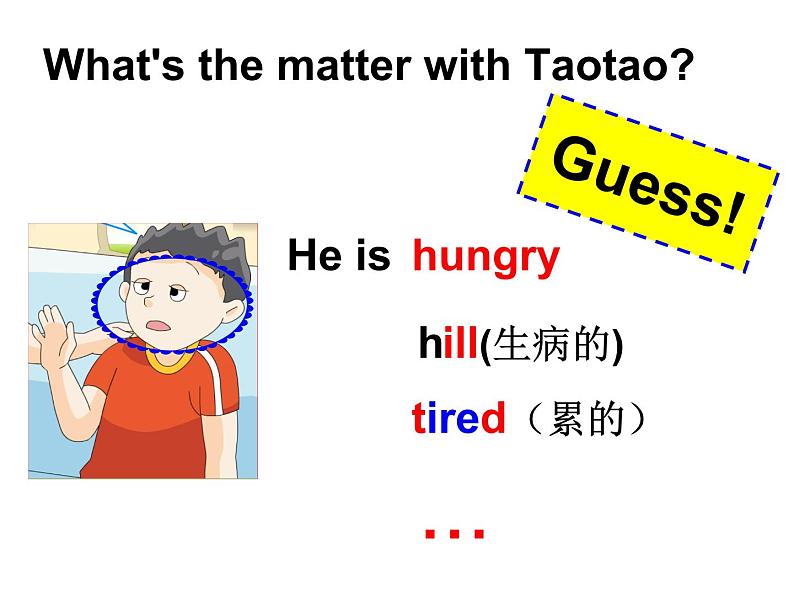 What's the matter with Taotao?

Guess!

He is hungry

hill(生病的)

tired（累的）

...